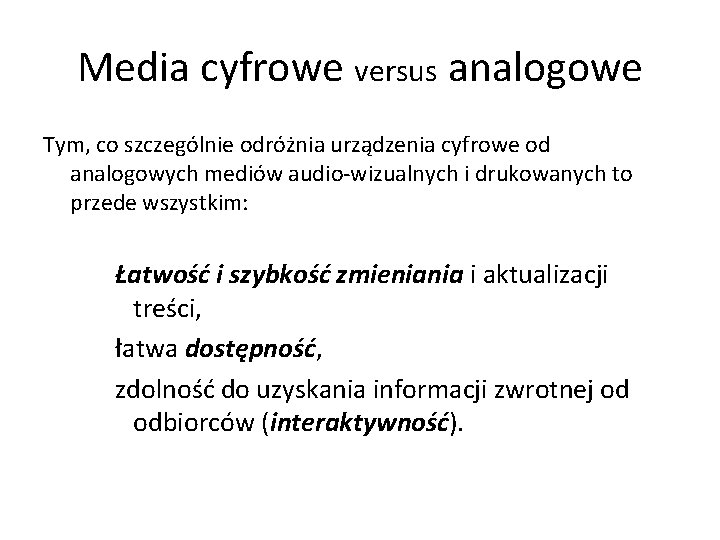 Media cyfrowe versus analogowe

Tym, co szczególnie odróżnia urządzenia cyfrowe od analogowych mediów audio-wizualnych i drukowanych to przede wszystkim:

Łatwość i szybkość zmieniania i aktualizacji treści,

łatwa dostępność,

zdolność do uzyskania informacji zwrotnej od odbiorców (interaktywność).